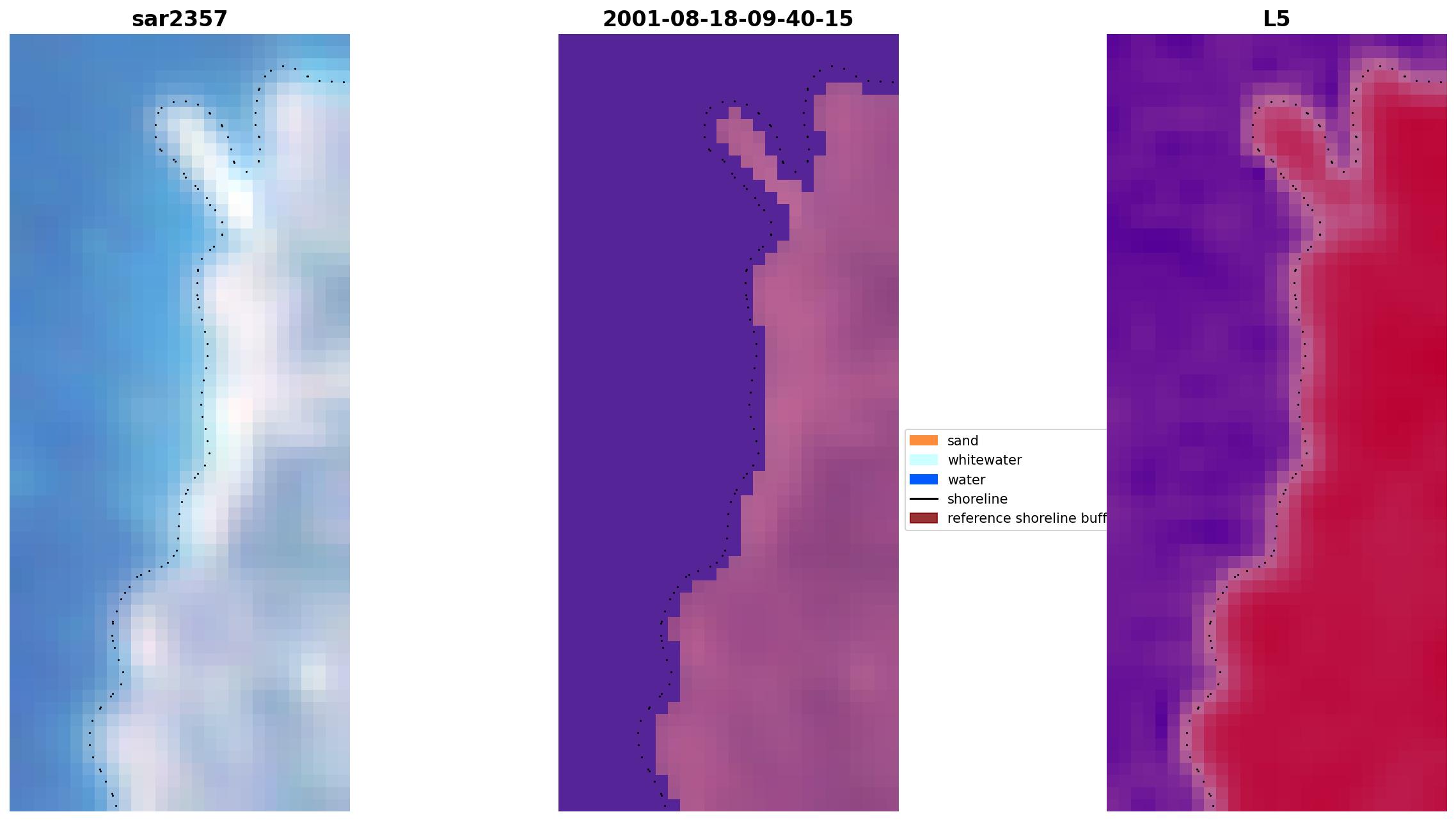 sar2357

2001-08-18-09-40-15

L5

sand
whitewater
water
shoreline
reference shoreline buff